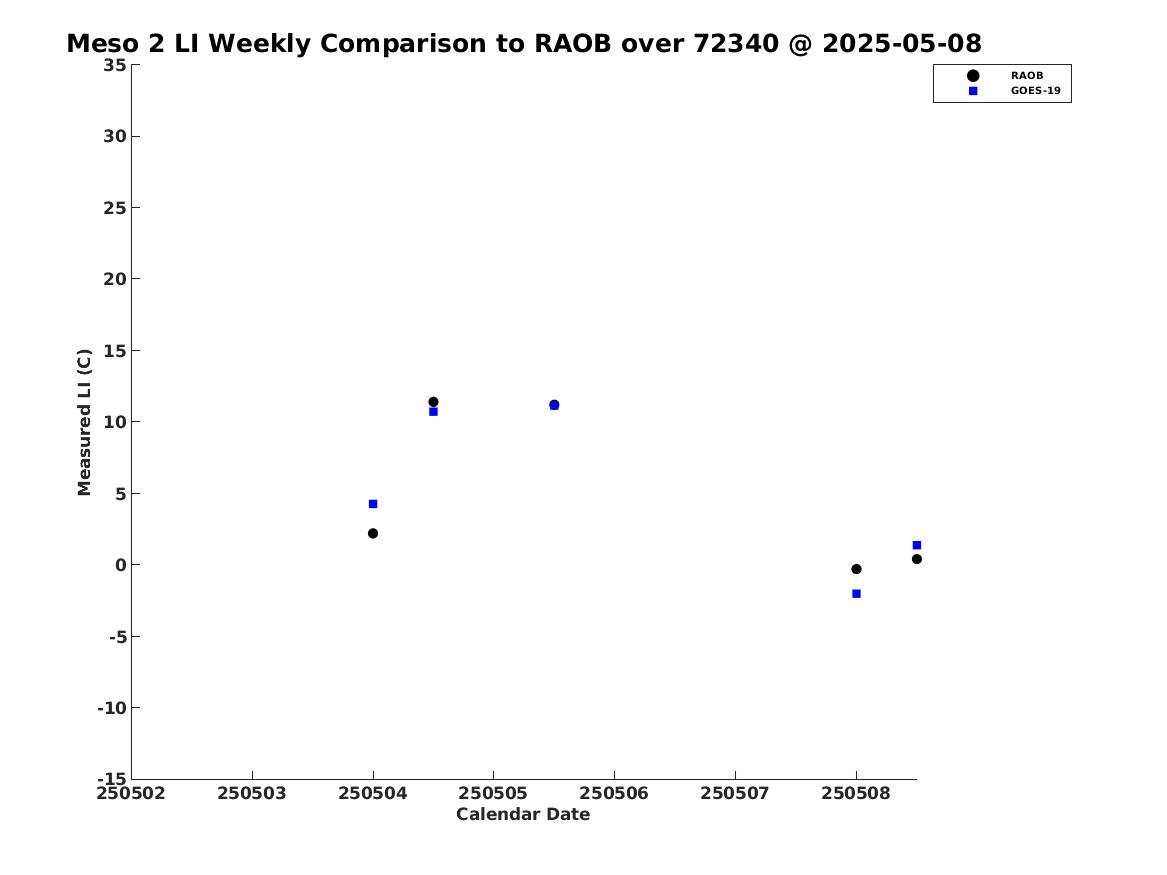 Meso 2 LI Weekly Comparison to RAOB over 72340 @ 2025-05-08

RAOB
GOES-19

Measured LI (C)

35
30
25
20
15
10
5
0
-5
-10
-15

250502 250503 250504 250505 250506 250507 250508

Calendar Date